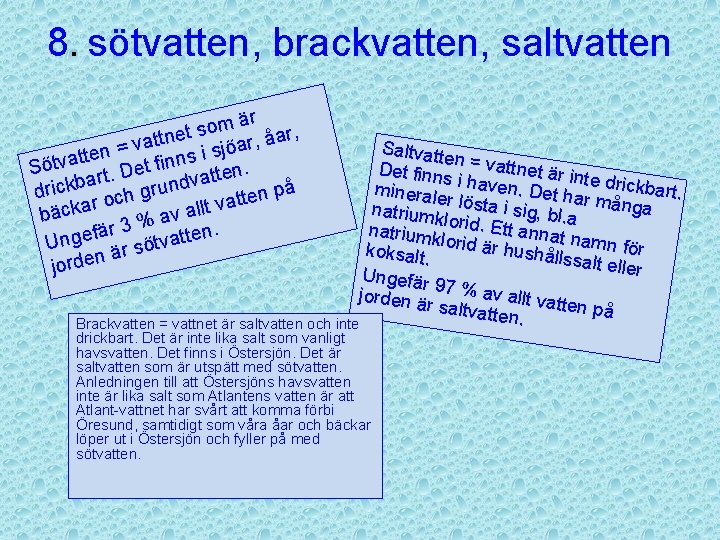 8. sötvatten, brackvatten, saltvatten

Sötvatten = vattnet som är drickbart. Det finns i sjöar, åar, bäckar och grundvatten.

Ungefär 3 % av allt vatten på jorden är sötvatten.

Saltvatten = vattnet är inte drickbart. Det finns i haven. Det har många mineraler lösta i sig, bl.a natriumklorid. Ett annat namn för natriumklorid är hushållssalt eller koksalt.

Ungefär 97 % av allt vatten på jorden är saltvatten.

Brackvatten = vattnet är saltvatten och inte drickbart. Det är inte lika salt som vanligt havsvatten. Det finns i Östersjön. Det är saltvatten som är utspätt med sötvatten. Anledningen till att Östersjöns havsvatten inte är lika salt som Atlantens vatten är att Atlant-vattnet har svårt att komma förbi Öresund, samtidigt som våra åar och bäckar löper ut i Östersjön och fyller på med sötvatten.